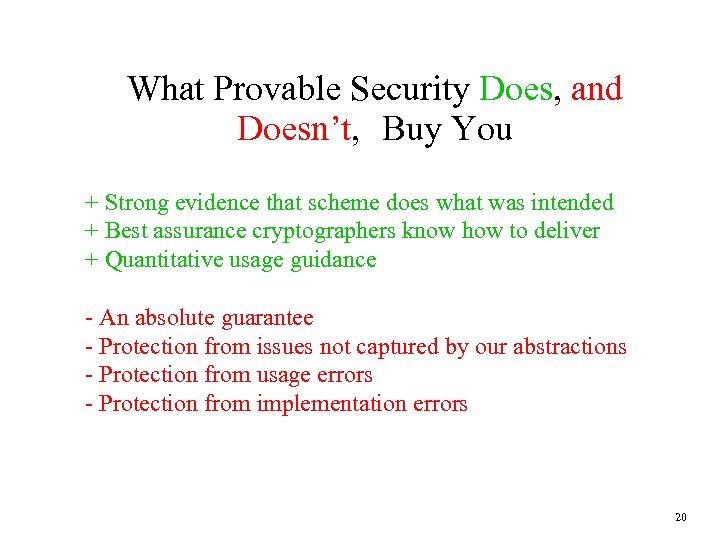 What Provable Security Does, and Doesn’t, Buy You

+ Strong evidence that scheme does what was intended
+ Best assurance cryptographers know how to deliver
+ Quantitative usage guidance

- An absolute guarantee
- Protection from issues not captured by our abstractions
- Protection from usage errors
- Protection from implementation errors

20